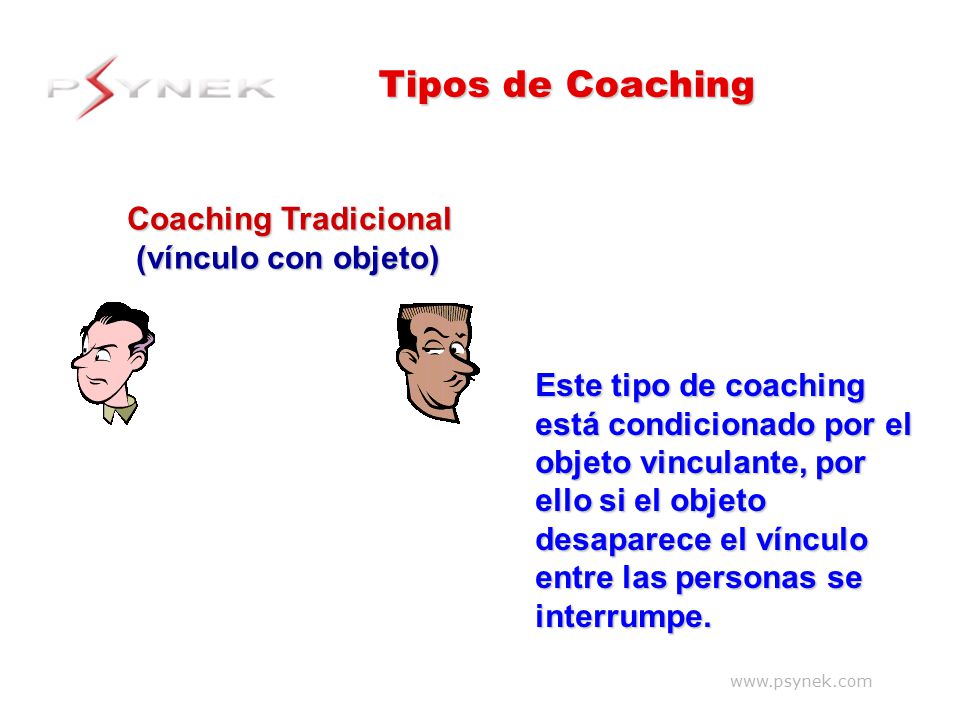 PSYNEK

Tipos de Coaching

Coaching Tradicional
(vínculo con objeto)

Este tipo de coaching está condicionado por el objeto vinculante, por ello si el objeto desaparece el vínculo entre las personas se interrumpe.

www.psynek.com